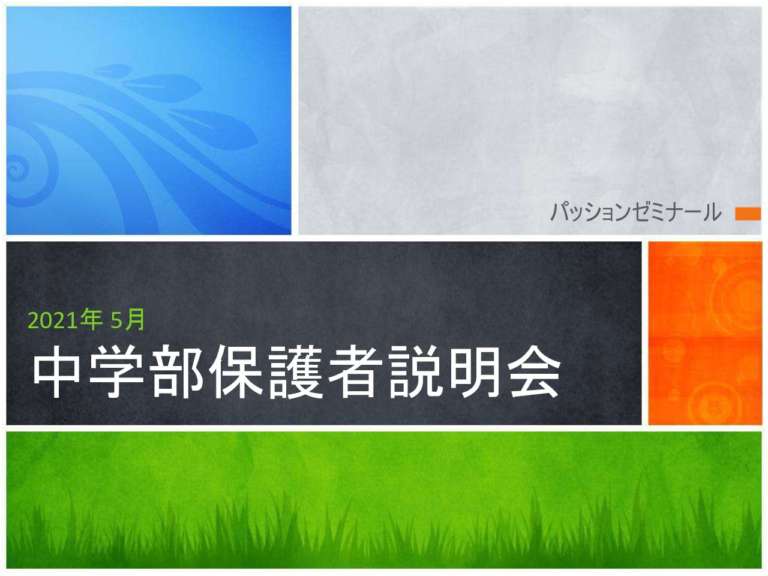 パッションゼミナール

2021年 5月
中学部保護者説明会